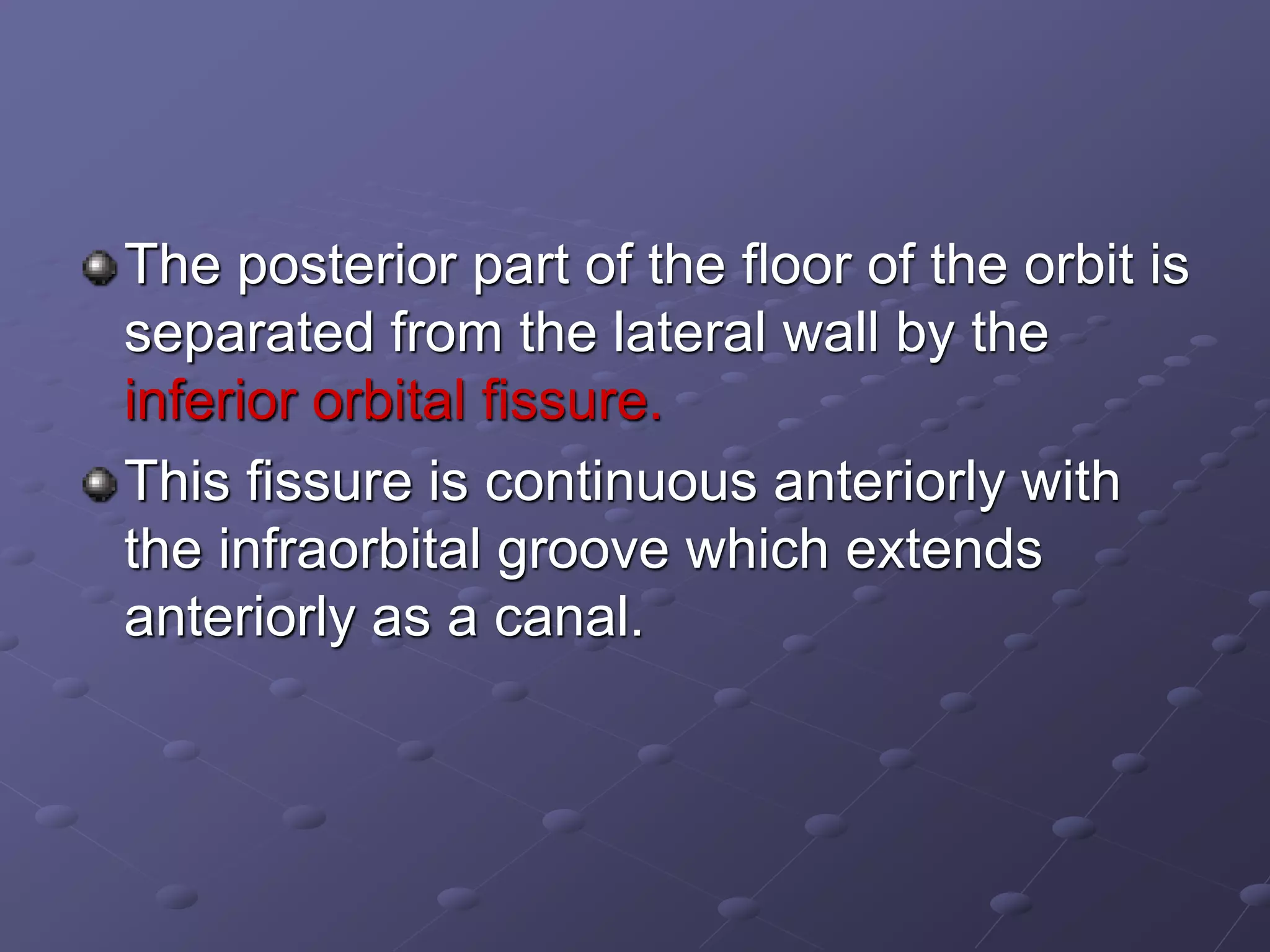 The posterior part of the floor of the orbit is separated from the lateral wall by the inferior orbital fissure.

This fissure is continuous anteriorly with the infraorbital groove which extends anteriorly as a canal.